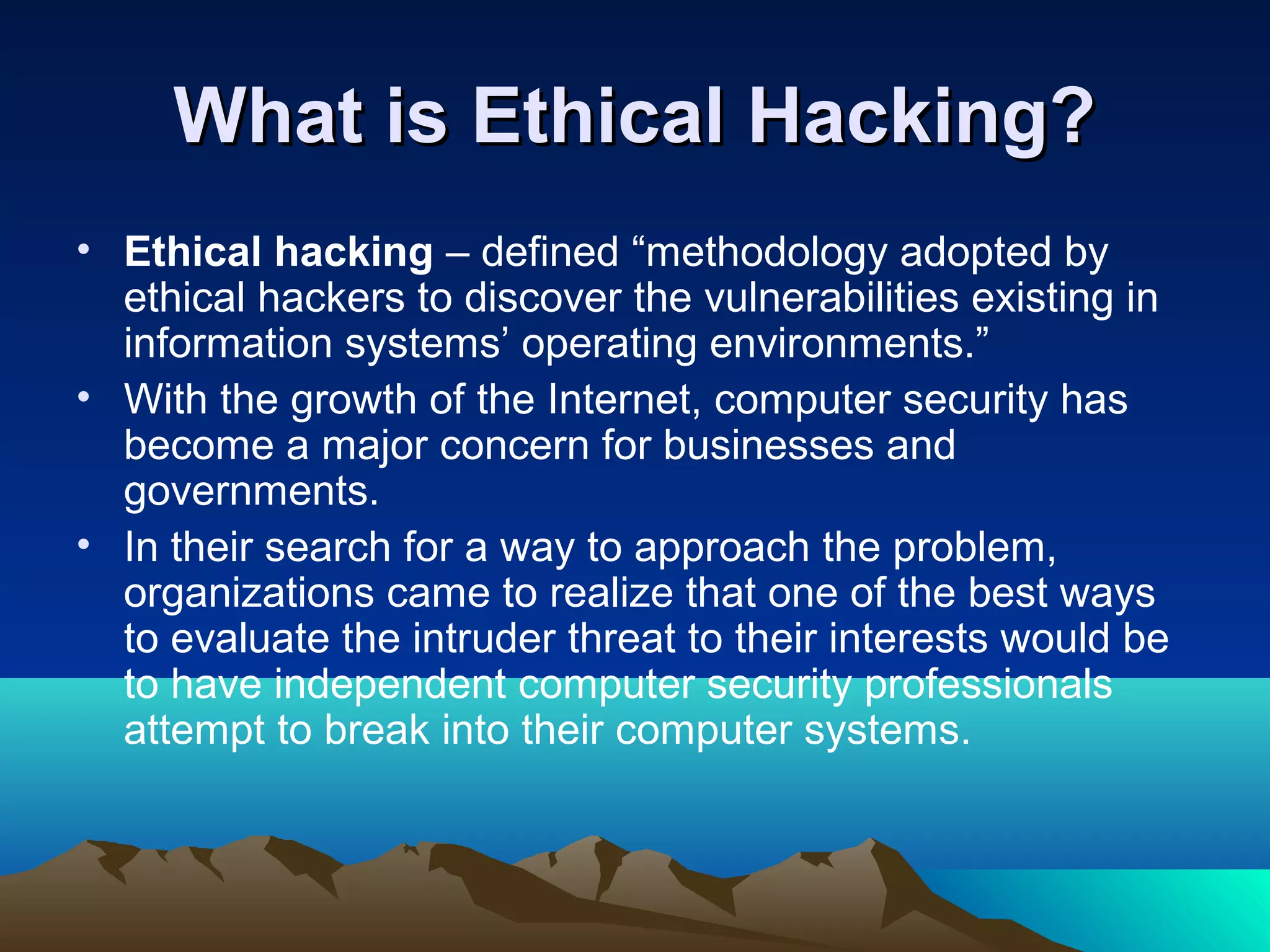 What is Ethical Hacking?

• Ethical hacking – defined “methodology adopted by ethical hackers to discover the vulnerabilities existing in information systems’ operating environments.”

• With the growth of the Internet, computer security has become a major concern for businesses and governments.

• In their search for a way to approach the problem, organizations came to realize that one of the best ways to evaluate the intruder threat to their interests would be to have independent computer security professionals attempt to break into their computer systems.